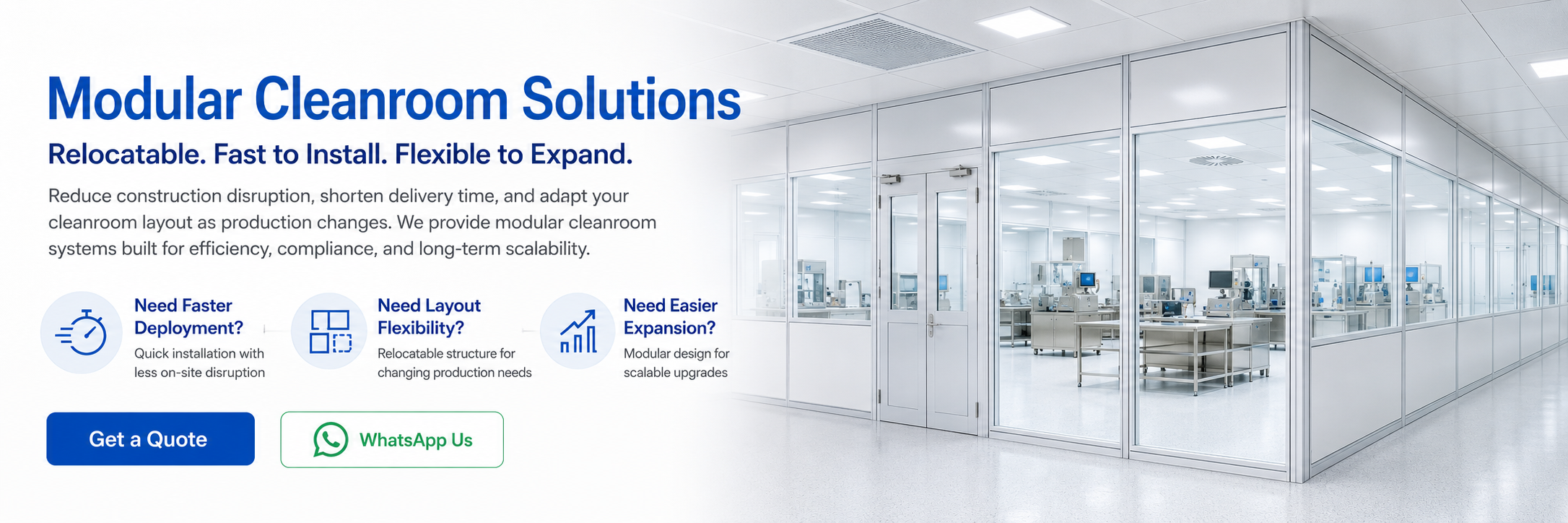 Modular Cleanroom Solutions

Relocatable. Fast to Install. Flexible to Expand.

Reduce construction disruption, shorten delivery time, and adapt your cleanroom layout as production changes. We provide modular cleanroom systems built for efficiency, compliance, and long-term scalability.

Need Faster Deployment?
Quick installation with less on-site disruption

Need Layout Flexibility?
Relocatable structure for changing production needs

Need Easier Expansion?
Modular design for scalable upgrades

Get a Quote

WhatsApp Us